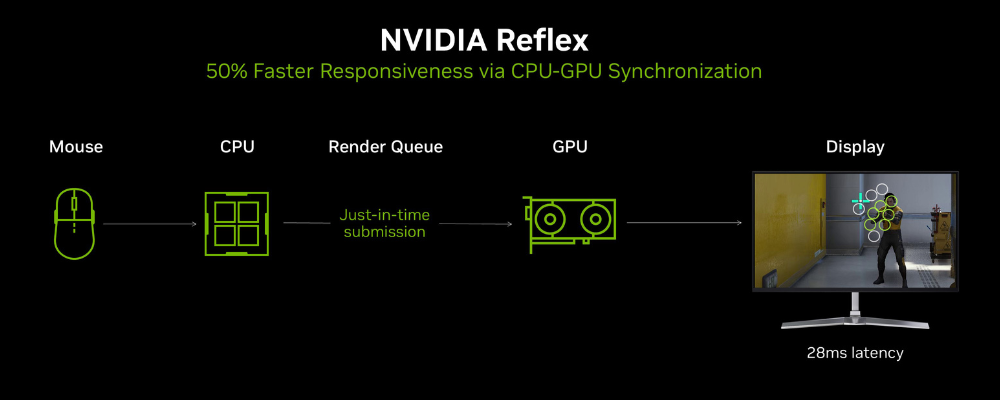 NVIDIA Reflex
50% Faster Responsiveness via CPU-GPU Synchronization

Mouse

CPU

Render Queue

Just-in-time submission

GPU

Display

28ms latency